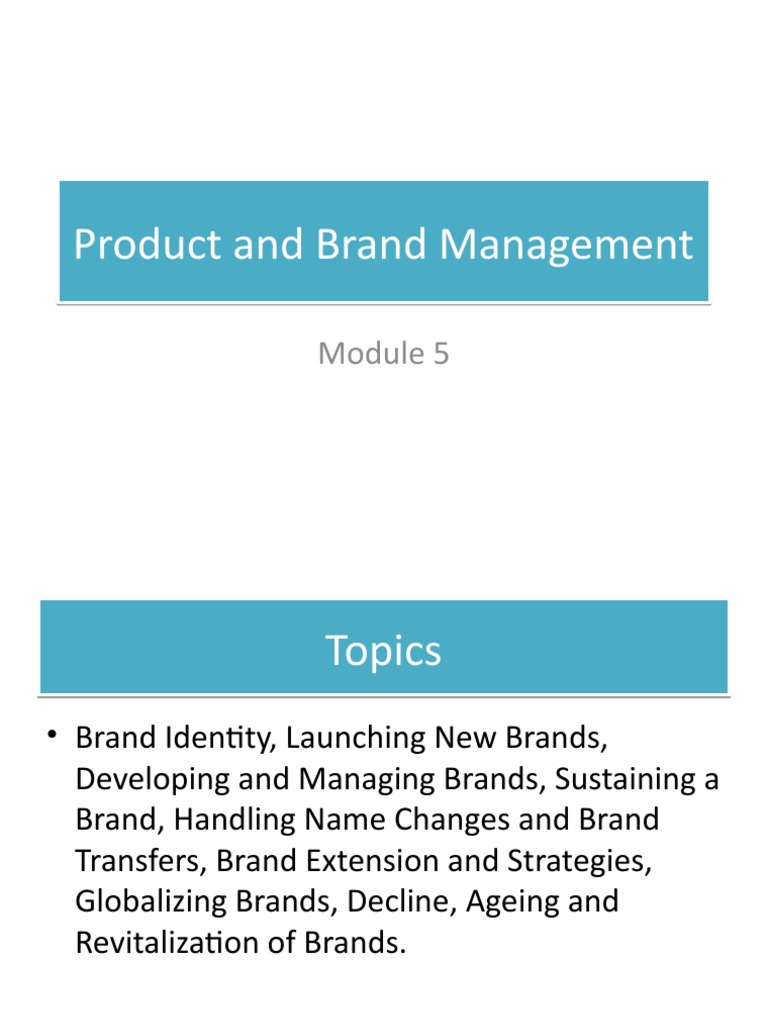 Product and Brand Management

Module 5

Topics

• Brand Identity, Launching New Brands, Developing and Managing Brands, Sustaining a Brand, Handling Name Changes and Brand Transfers, Brand Extension and Strategies, Globalizing Brands, Decline, Ageing and Revitalization of Brands.